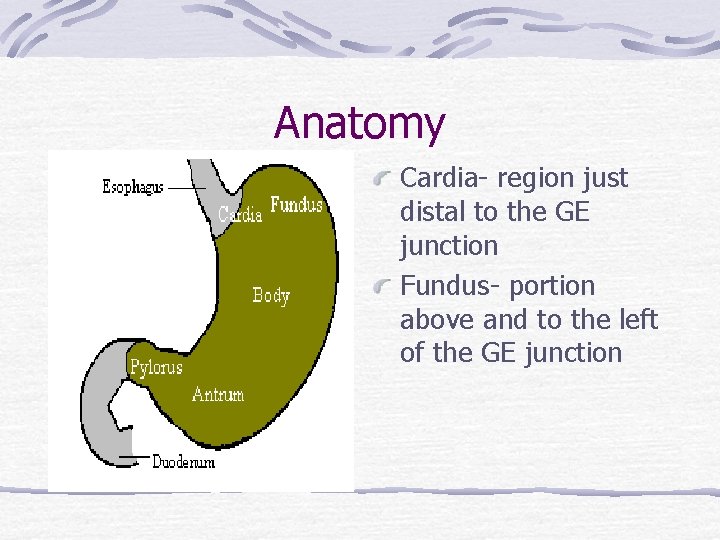 Anatomy

Esophagus
Cardia
Fundus
Body
Pylorus
Antrum
Duodenum

Cardia- region just distal to the GE junction

Fundus- portion above and to the left of the GE junction